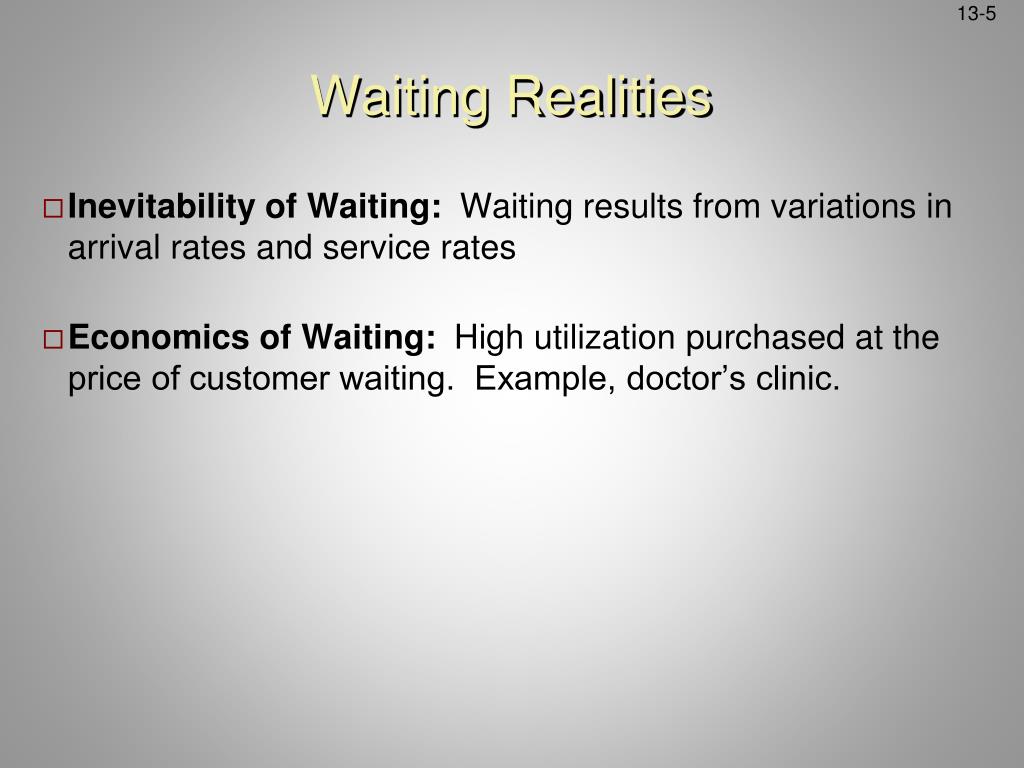 13-5

Waiting Realities

□ Inevitability of Waiting: Waiting results from variations in arrival rates and service rates

□ Economics of Waiting: High utilization purchased at the price of customer waiting. Example, doctor’s clinic.